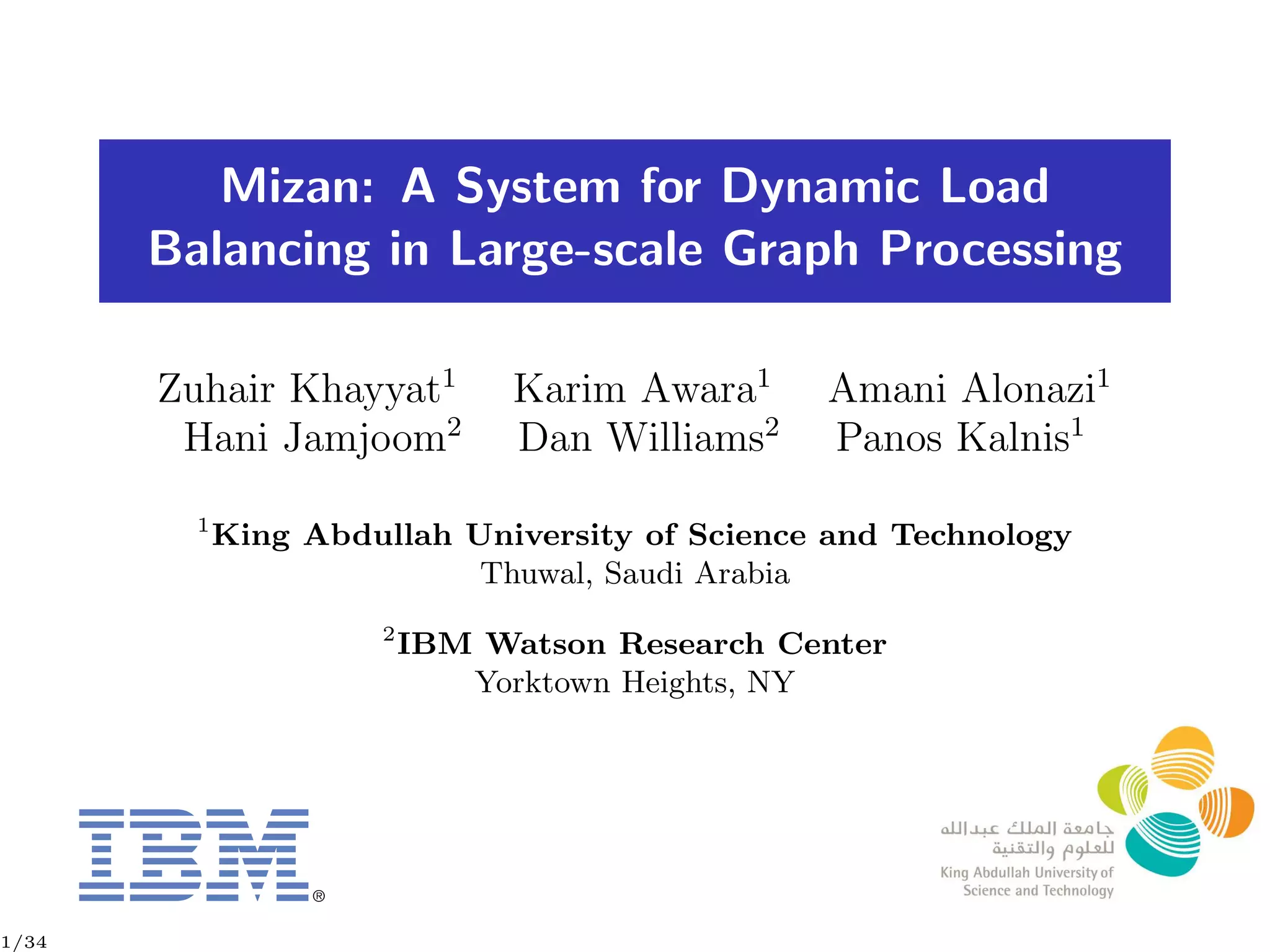 Mizan: A System for Dynamic Load Balancing in Large-scale Graph Processing

Zuhair Khayyat$^1$ Karim Awara$^1$ Amani Alonazi$^1$
Hani Jamjoom$^2$ Dan Williams$^2$ Panos Kalnis$^1$

$^1$King Abdullah University of Science and Technology
Thuwal, Saudi Arabia

$^2$IBM Watson Research Center
Yorktown Heights, NY

IBM®

جامعة الملك عبدالله
للعلوم والتقنية
King Abdullah University of Science and Technology

1/34